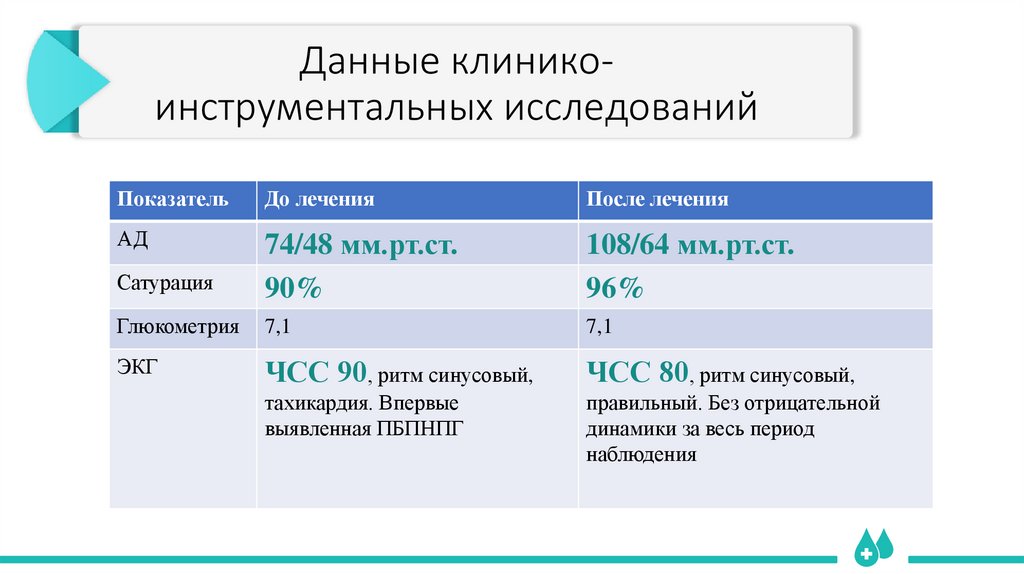 Данные клинико-инструментальных исследований

| Показатель | До лечения | После лечения |
|---|---|---|
| АД | 74/48 мм.рт.ст. | 108/64 мм.рт.ст. |
| Сатурация | 90% | 96% |
| Глюкометрия | 7,1 | 7,1 |
| ЭКГ | ЧСС 90, ритм синусовый, тахикардия. Впервые выявленная ПБПНПГ | ЧСС 80, ритм синусовый, правильный. Без отрицательной динамики за весь период наблюдения |